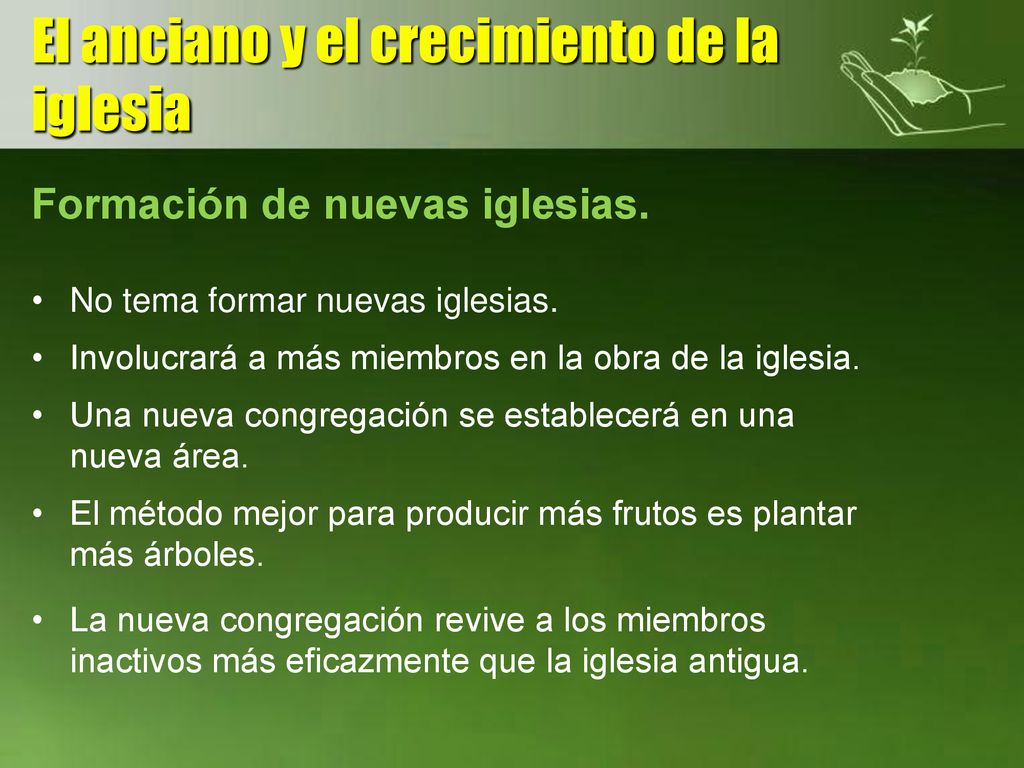 El anciano y el crecimiento de la iglesia

Formación de nuevas iglesias.

• No tema formar nuevas iglesias.
• Involucrará a más miembros en la obra de la iglesia.
• Una nueva congregación se establecerá en una nueva área.
• El método mejor para producir más frutos es plantar más árboles.
• La nueva congregación revive a los miembros inactivos más eficazmente que la iglesia antigua.